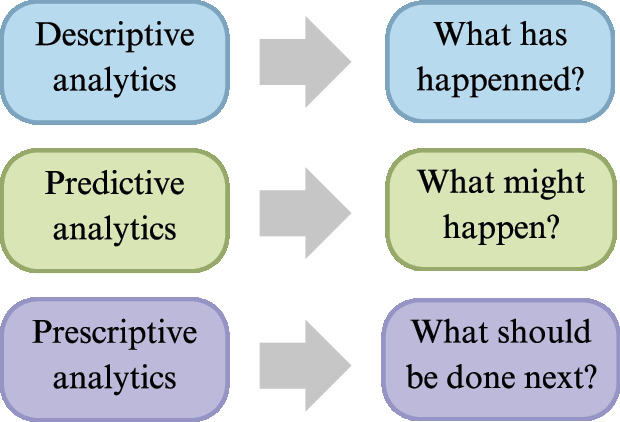 Descriptive analytics

What has happenned?

Predictive analytics

What might happen?

Prescriptive analytics

What should be done next?